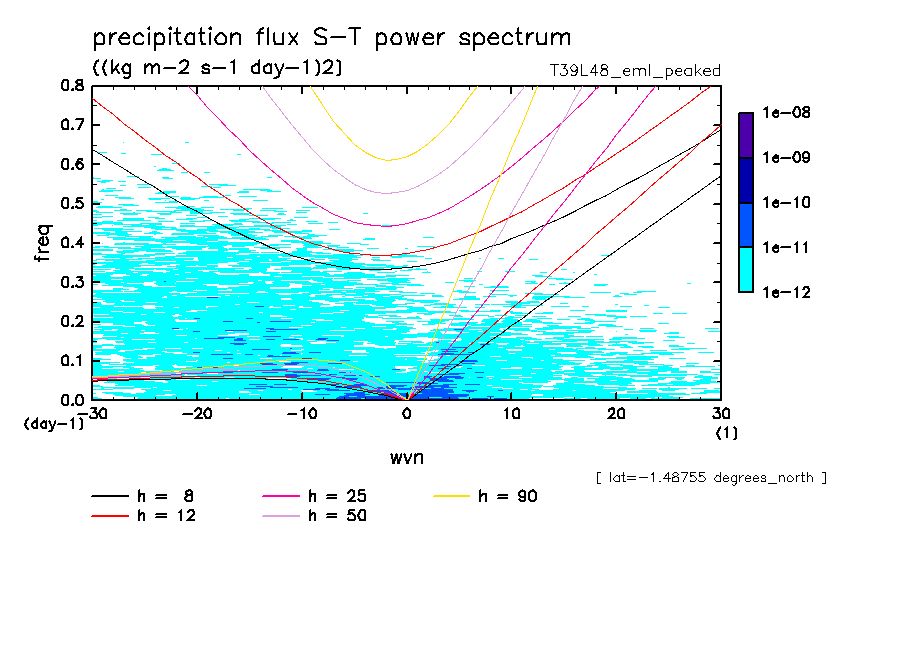 precipitation flux S-T power spectrum
((kg m-2 s-1 day-1)2)
T39L48_eml_peaked

freq
0.8
0.7
0.6
0.5
0.4
0.3
0.2
0.1
0.0
(day-1)
-30
-20
-10
0
10
20
30
(1)
wvn

1e-08
1e-09
1e-10
1e-11
1e-12

[ lat=-1.48755 degrees_north ]

h = 8
h = 12
h = 25
h = 50
h = 90